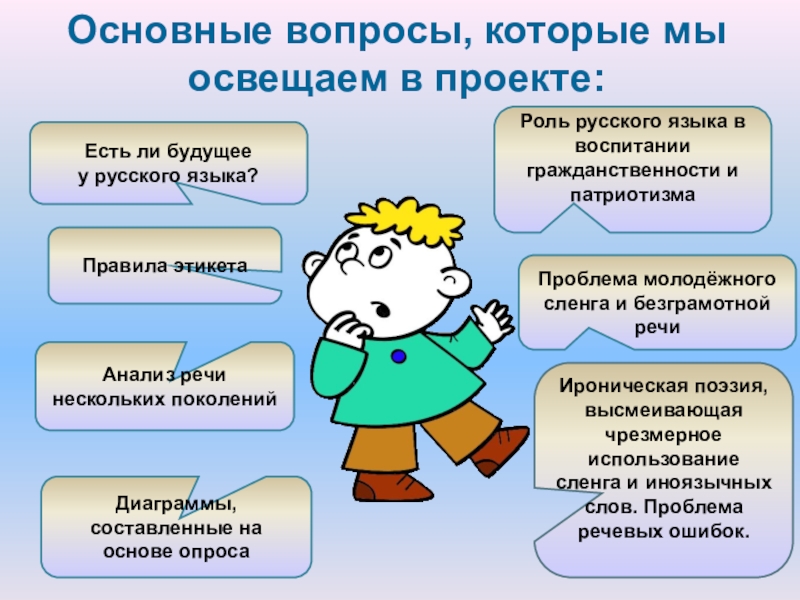 Основные вопросы, которые мы освещаем в проекте:

Есть ли будущее у русского языка?

Правила этикета

Анализ речи нескольких поколений

Диаграммы, составленные на основе опроса

Роль русского языка в воспитании гражданственности и патриотизма

Проблема молодёжного сленга и безграмотной речи

Ироническая поэзия, высмеивающая чрезмерное использование сленга и иноязычных слов. Проблема речевых ошибок.